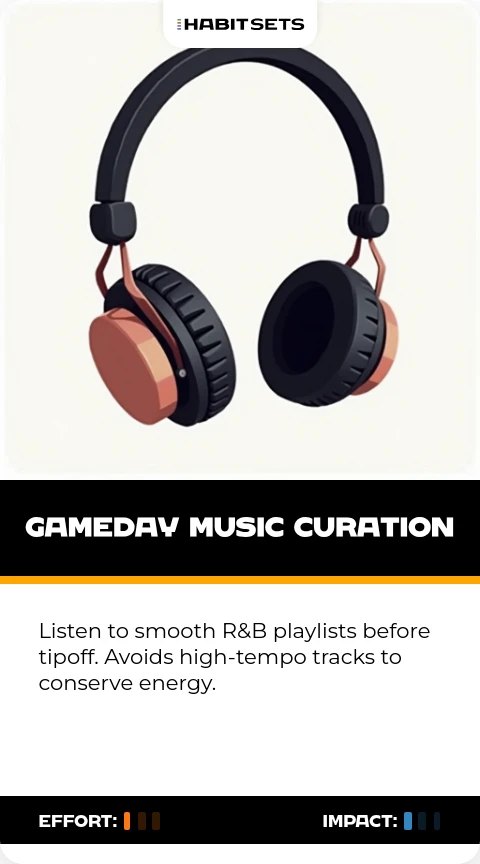 HABITSETS

GAMEDAY MUSIC CURATION

Listen to smooth R&B playlists before tipoff. Avoids high-tempo tracks to conserve energy.

EFFORT:

IMPACT: